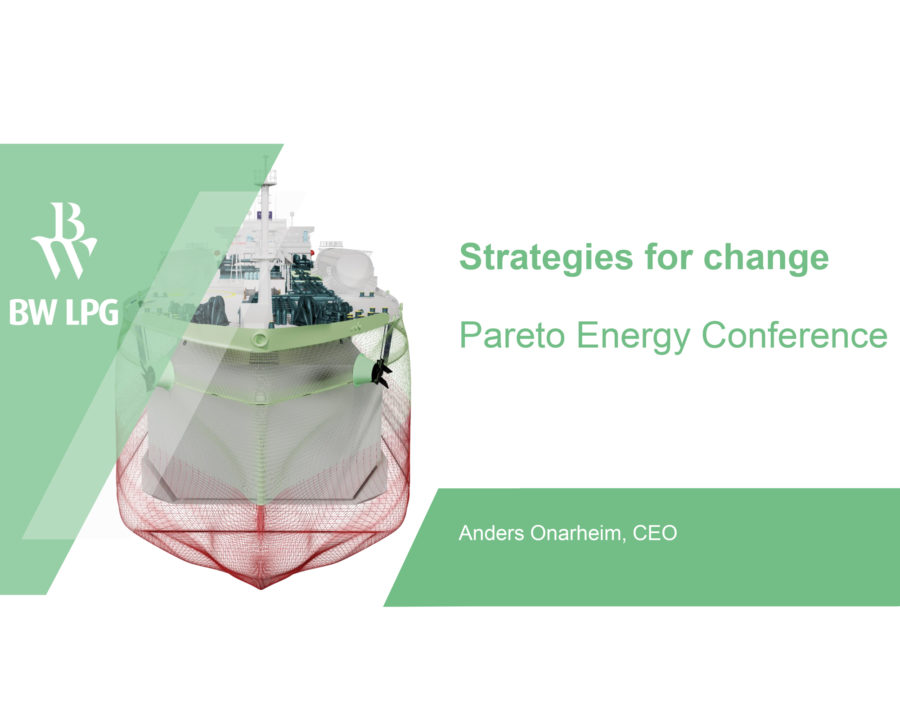 BW

BW LPG

Strategies for change

Pareto Energy Conference

Anders Onarheim, CEO